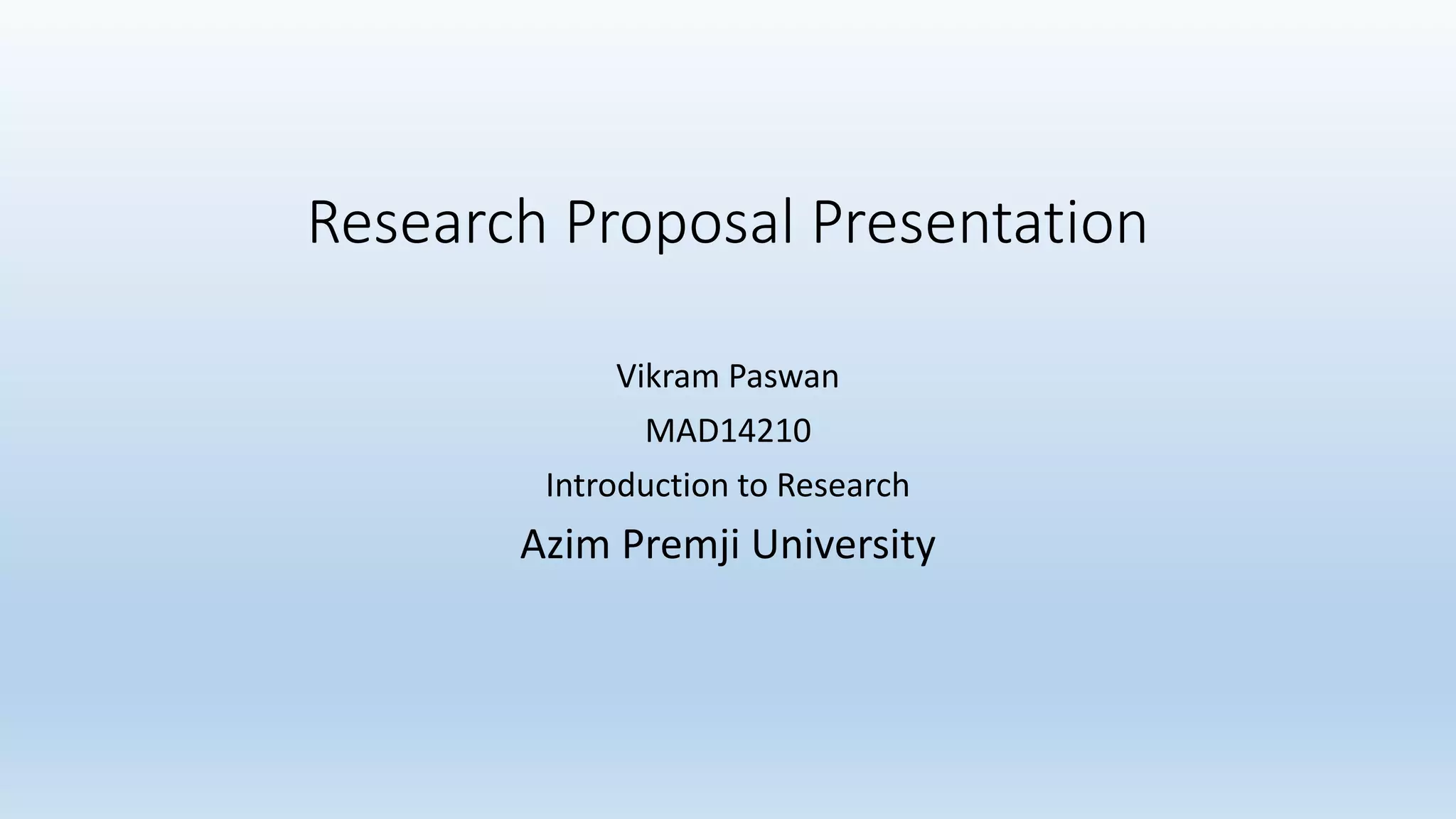 Research Proposal Presentation

Vikram Paswan

MAD14210

Introduction to Research

Azim Premji University